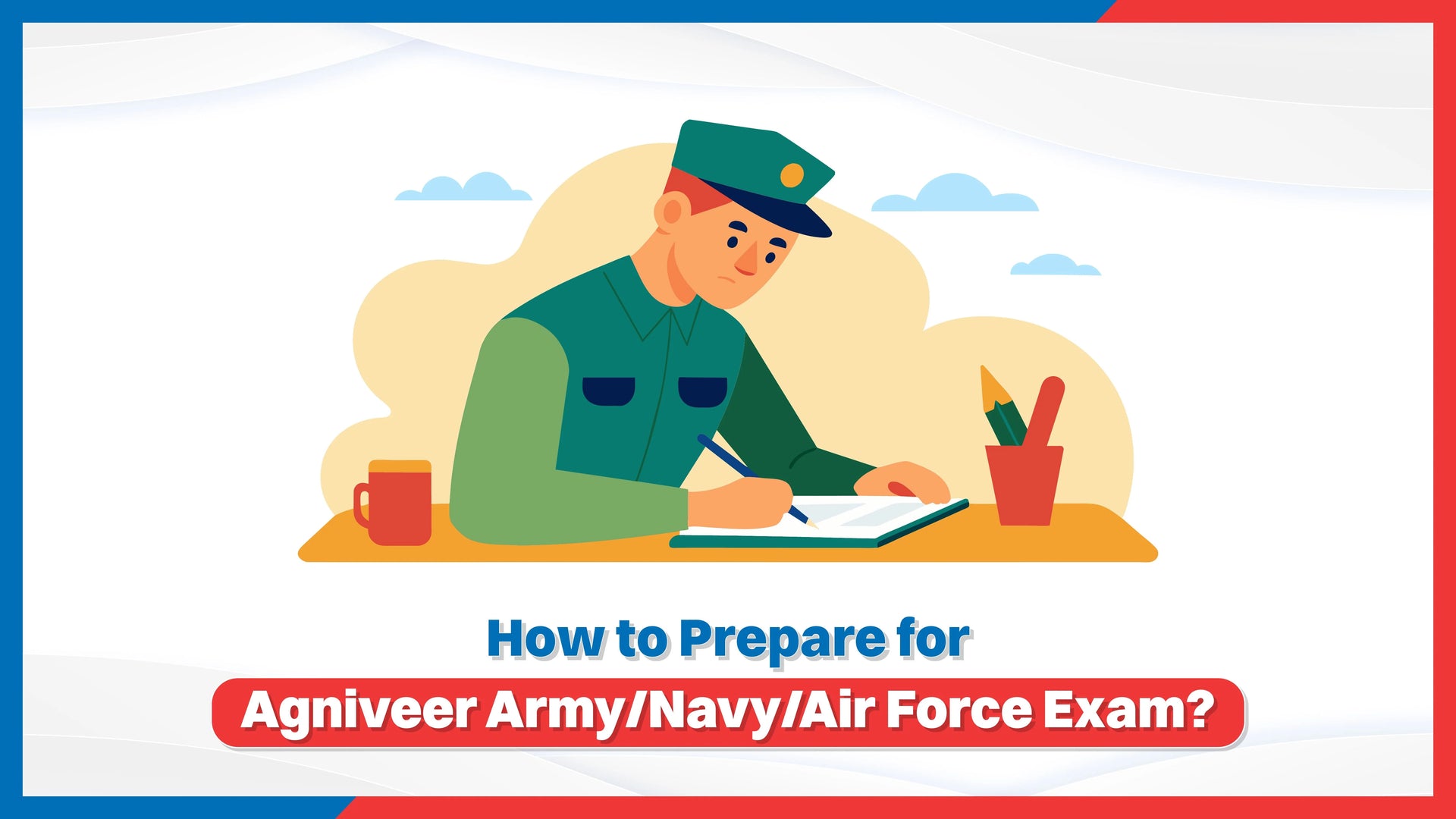 How to Prepare for

Agniveer Army/Navy/Air Force Exam?